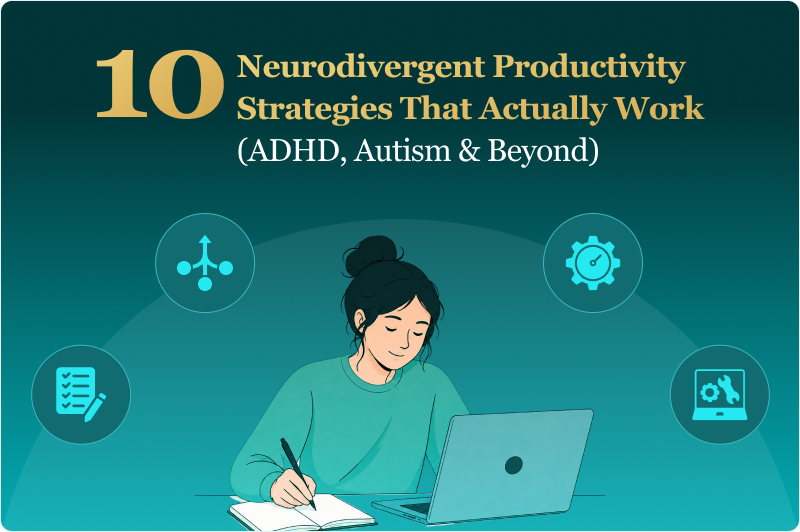 10 Neurodivergent Productivity Strategies That Actually Work
(ADHD, Autism & Beyond)